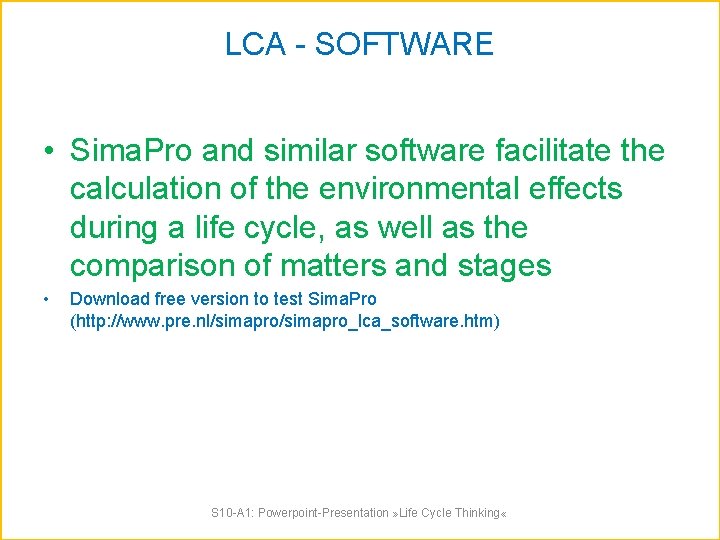 LCA - SOFTWARE

• SimaPro and similar software facilitate the calculation of the environmental effects during a life cycle, as well as the comparison of matters and stages

• Download free version to test SimaPro (http://www.pre.nl/simapro/simapro_lca_software.htm)

S10-A1: Powerpoint-Presentation »Life Cycle Thinking«